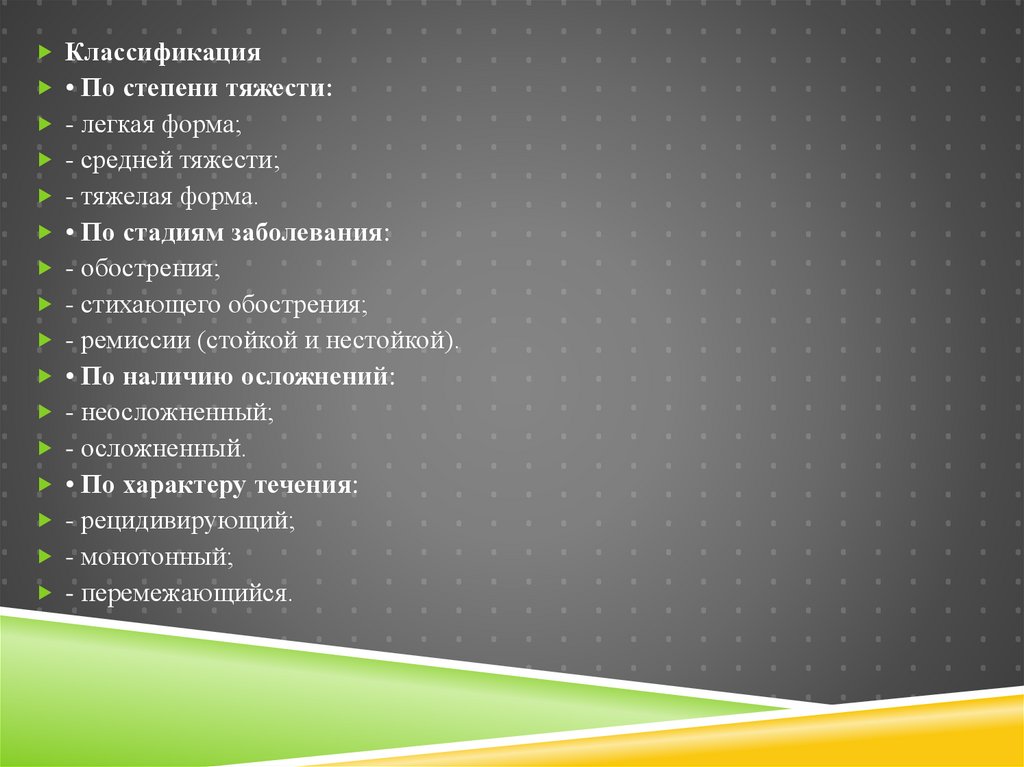 Классификация
• По степени тяжести:
- легкая форма;
- средней тяжести;
- тяжелая форма.
• По стадиям заболевания:
- обострения;
- стихающего обострения;
- ремиссии (стойкой и нестойкой).
• По наличию осложнений:
- неосложненный;
- осложненный.
• По характеру течения:
- рецидивирующий;
- монотонный;
- перемежающийся.